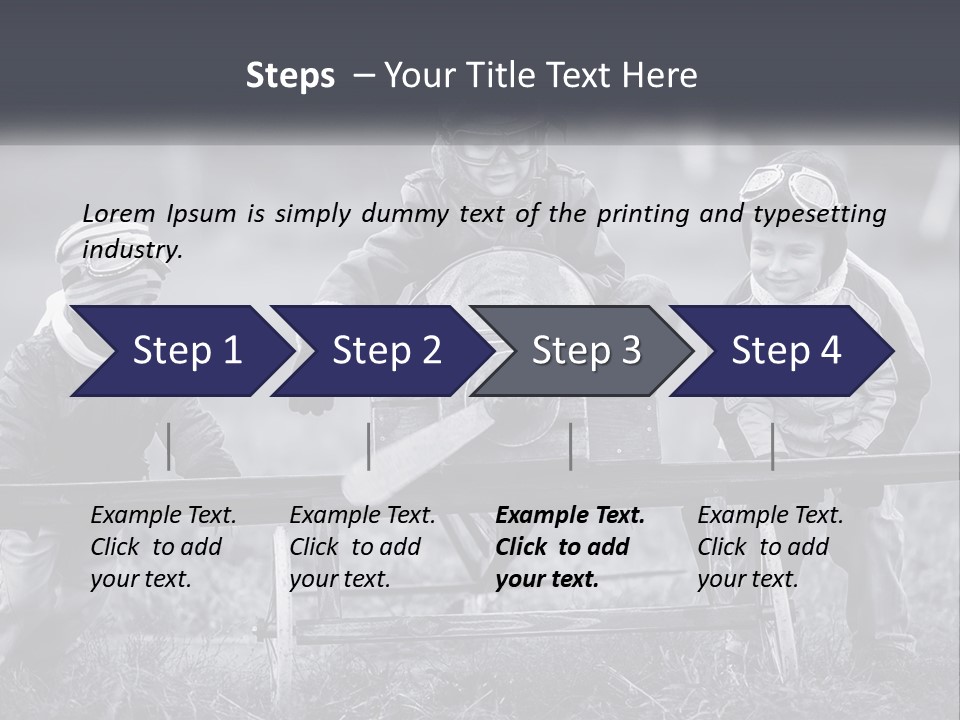 Steps – Your Title Text Here

Lorem Ipsum is simply dummy text of the printing and typesetting industry.

Step 1

Step 2

Step 3

Step 4

Example Text. Click to add your text.

Example Text. Click to add your text.

Example Text. Click to add your text.

Example Text. Click to add your text.